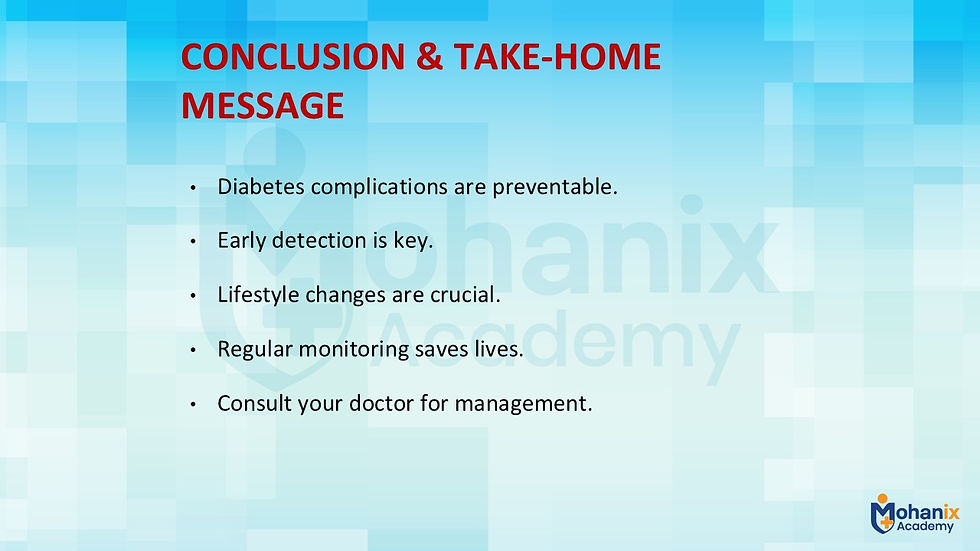 CONCLUSION & TAKE-HOME MESSAGE

• Diabetes complications are preventable.

• Early detection is key.

• Lifestyle changes are crucial.

• Regular monitoring saves lives.

• Consult your doctor for management.

Mohanix Academy

Mohanix Academy